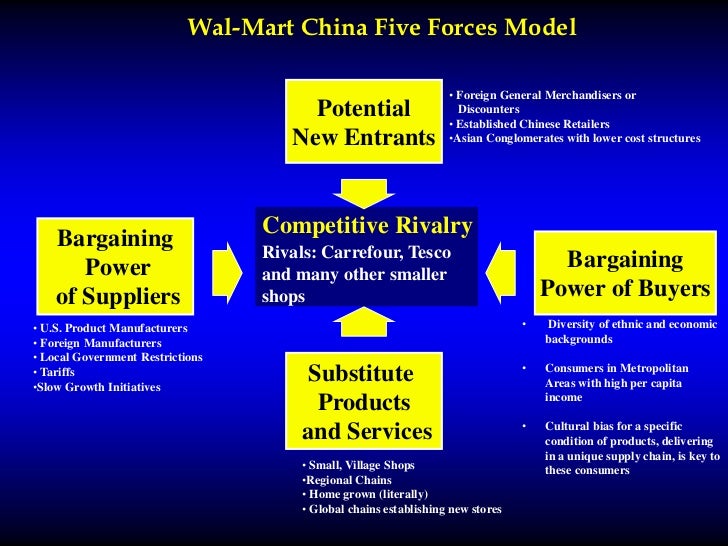 Wal-Mart China Five Forces Model

Potential New Entrants

• Foreign General Merchandisers or Discounters
• Established Chinese Retailers
•Asian Conglomerates with lower cost structures

Bargaining Power of Suppliers

• U.S. Product Manufacturers
• Foreign Manufacturers
• Local Government Restrictions
• Tariffs
•Slow Growth Initiatives

Competitive Rivalry
Rivals: Carrefour, Tesco and many other smaller shops

Bargaining Power of Buyers

• Diversity of ethnic and economic backgrounds

• Consumers in Metropolitan Areas with high per capita income

• Cultural bias for a specific condition of products, delivering in a unique supply chain, is key to these consumers

Substitute Products and Services

• Small, Village Shops
•Regional Chains
• Home grown (literally)
• Global chains establishing new stores